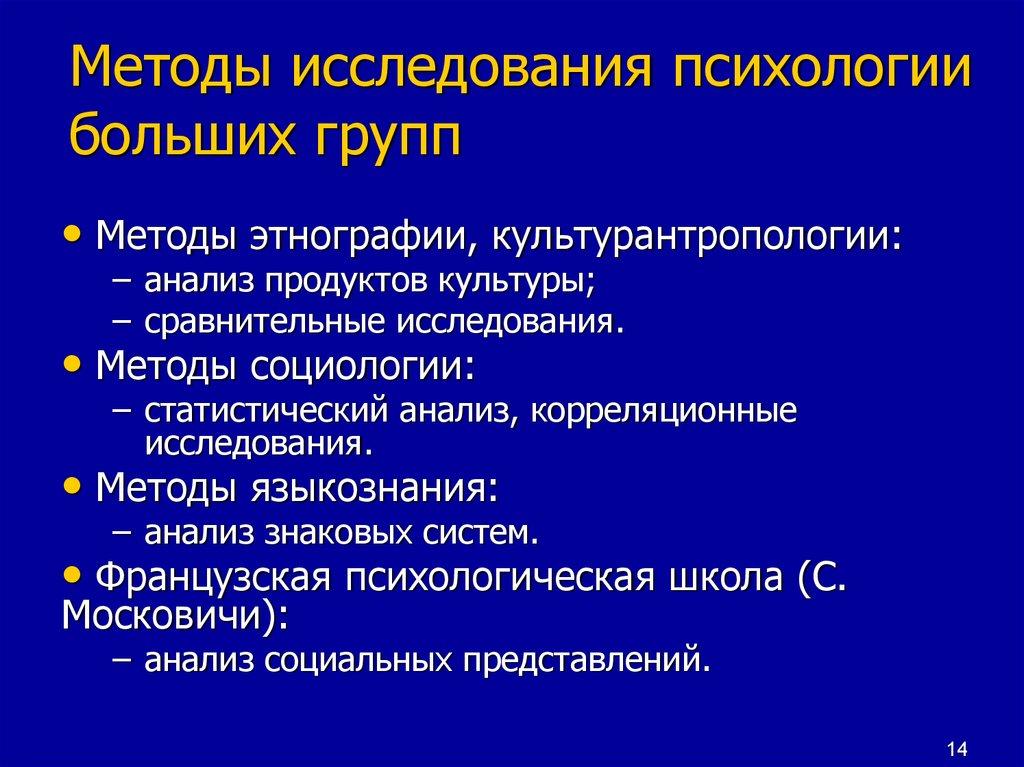 Методы исследования психологии больших групп

• Методы этнографии, культурантропологии:
– анализ продуктов культуры;
– сравнительные исследования.
• Методы социологии:
– статистический анализ, корреляционные исследования.
• Методы языкознания:
– анализ знаковых систем.
• Французская психологическая школа (С. Московичи):
– анализ социальных представлений.

14